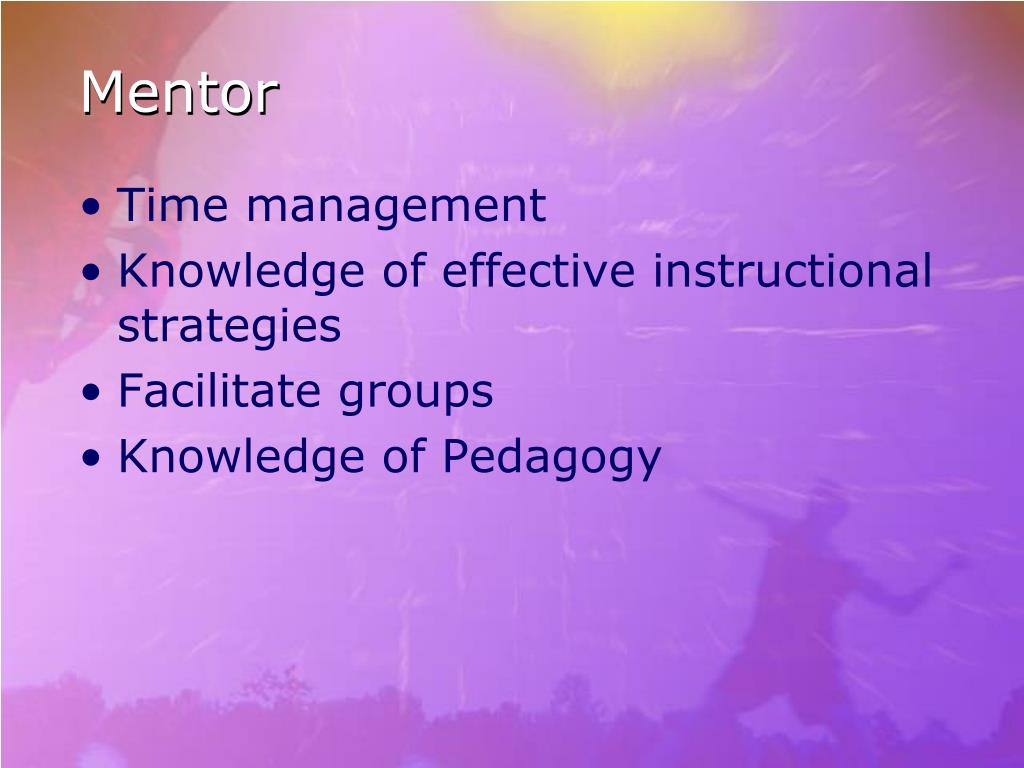 Mentor

• Time management
• Knowledge of effective instructional strategies
• Facilitate groups
• Knowledge of Pedagogy